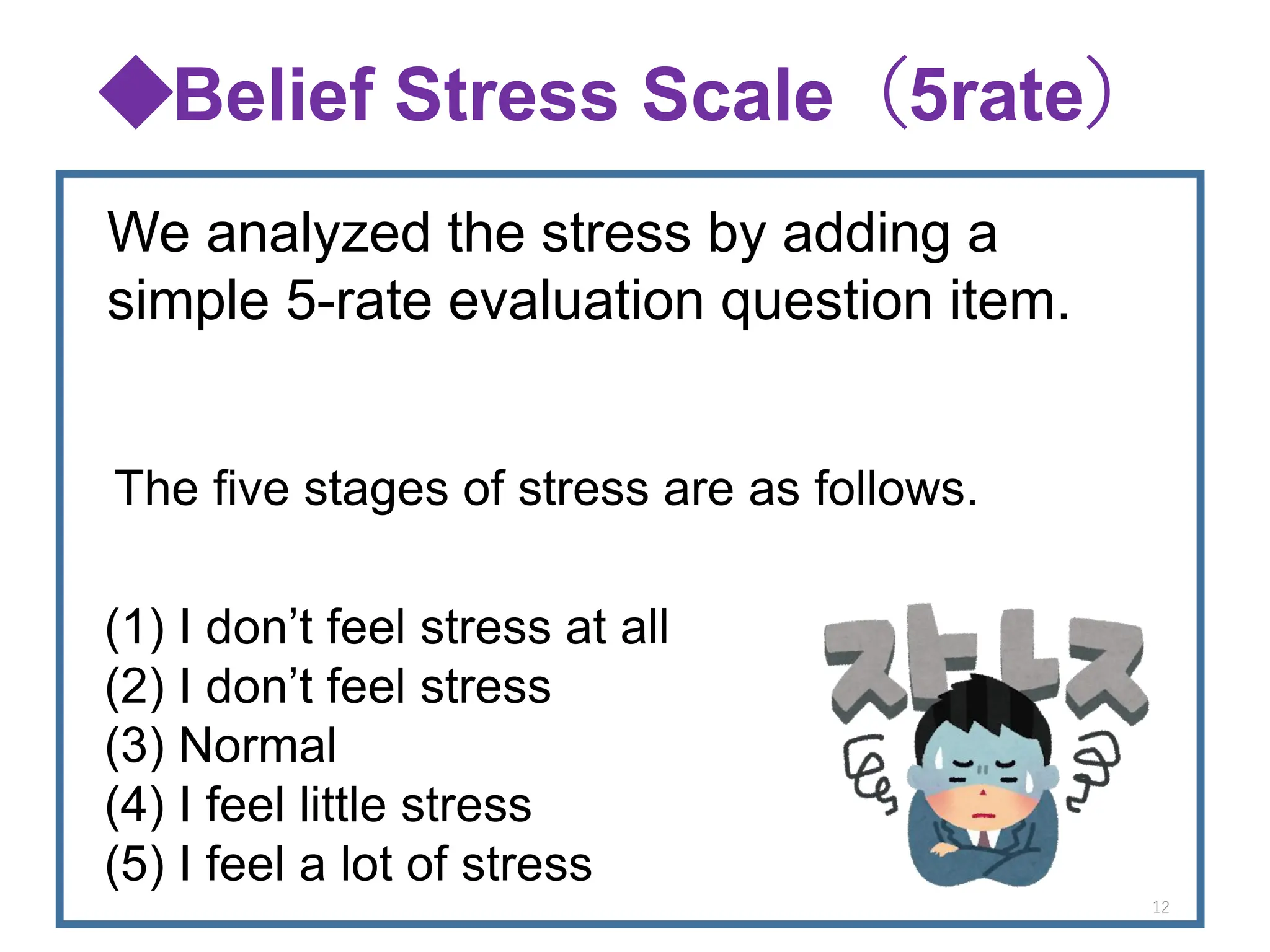 ◆Belief Stress Scale（5rate）

We analyzed the stress by adding a simple 5-rate evaluation question item.

The five stages of stress are as follows.

(1) I don’t feel stress at all
(2) I don’t feel stress
(3) Normal
(4) I feel little stress
(5) I feel a lot of stress

ストレス

12